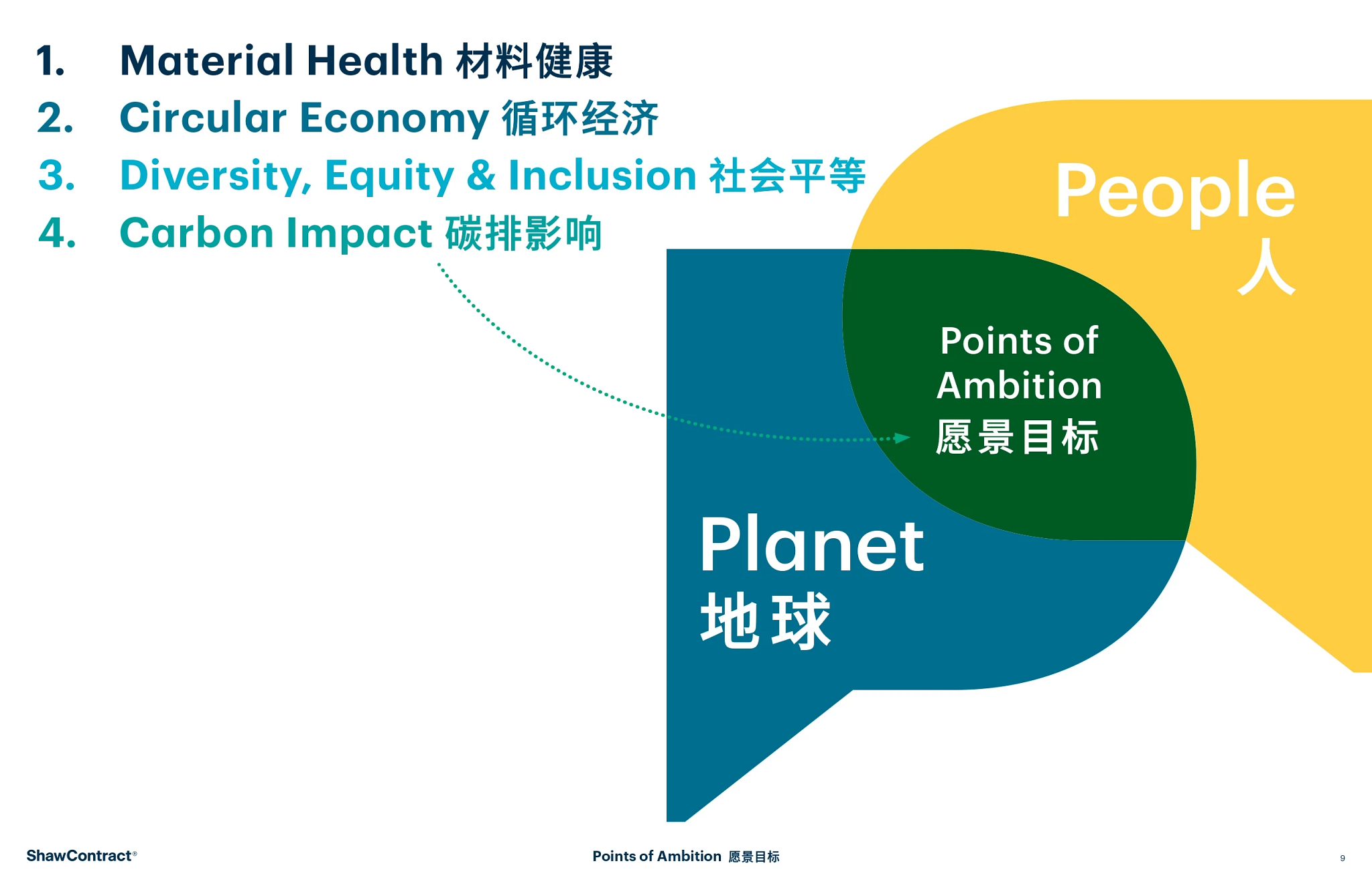 1. Material Health 材料健康
2. Circular Economy 循环经济
3. Diversity, Equity & Inclusion 社会平等
4. Carbon Impact 碳排影响

People
人

Points of Ambition
愿景目标

Planet
地球

ShawContract®

Points of Ambition 愿景目标

9